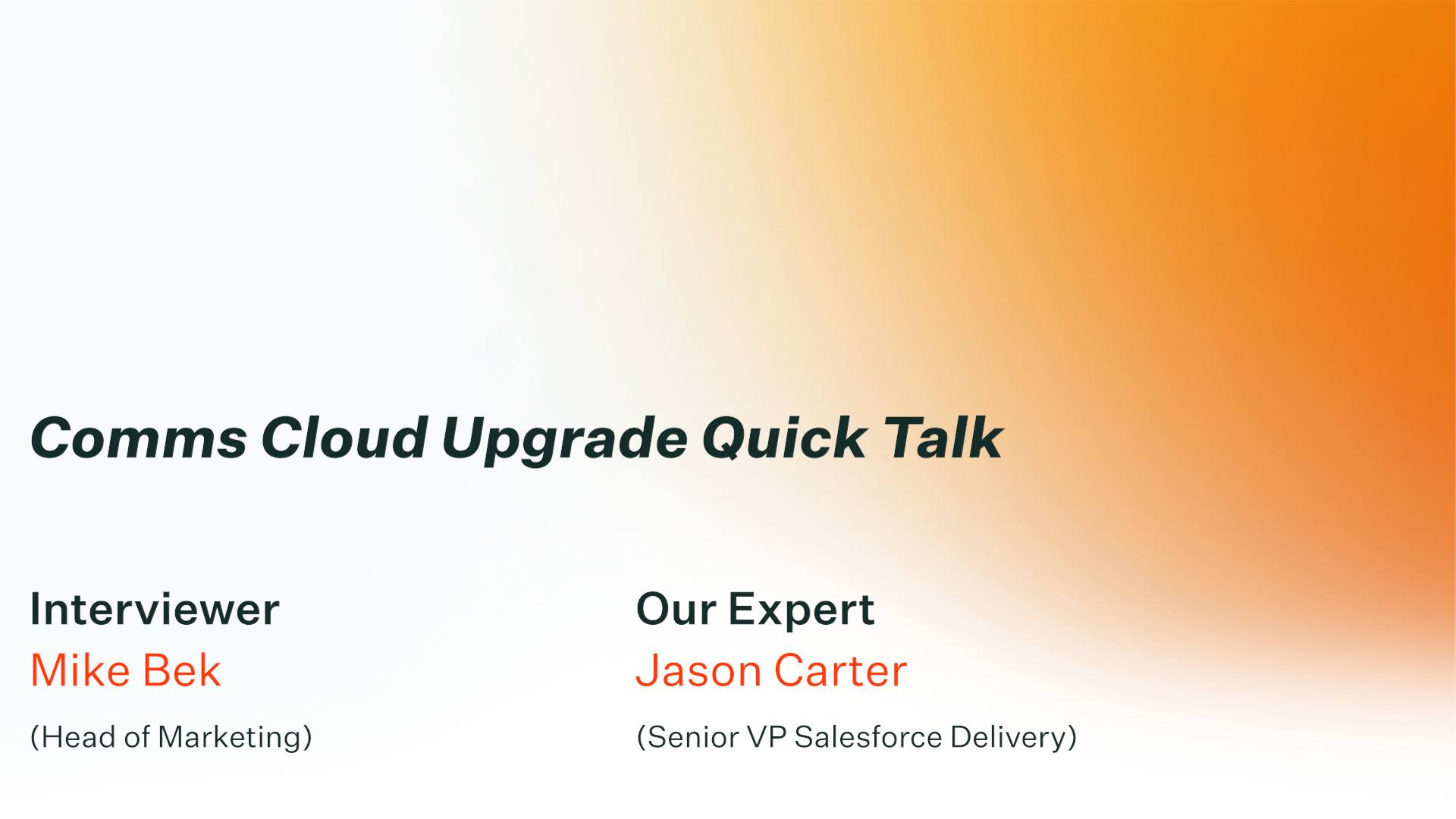 Comms Cloud Upgrade Quick Talk

Interviewer
Mike Bek
(Head of Marketing)

Our Expert
Jason Carter
(Senior VP Salesforce Delivery)